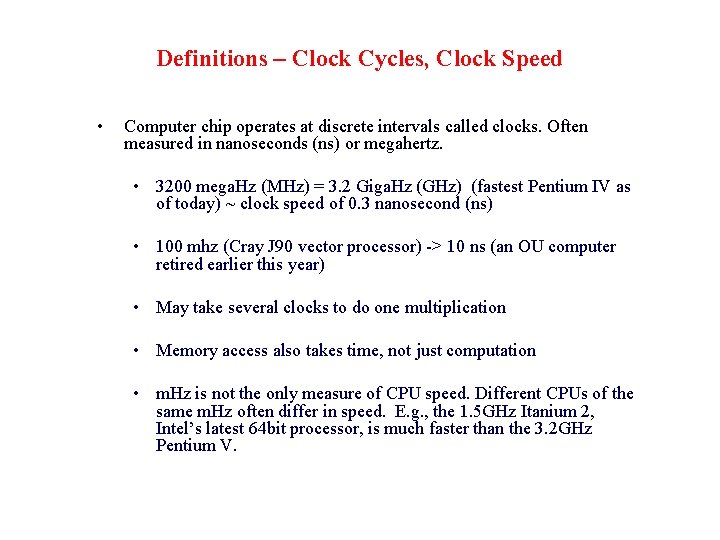 Definitions – Clock Cycles, Clock Speed

• Computer chip operates at discrete intervals called clocks. Often measured in nanoseconds (ns) or megahertz.

• 3200 megaHz (MHz) = 3.2 GigaHz (GHz) (fastest Pentium IV as of today) ~ clock speed of 0.3 nanosecond (ns)

• 100 mhz (Cray J90 vector processor) -> 10 ns (an OU computer retired earlier this year)

• May take several clocks to do one multiplication

• Memory access also takes time, not just computation

• mHz is not the only measure of CPU speed. Different CPUs of the same mHz often differ in speed. E.g., the 1.5GHz Itanium 2, Intel's latest 64bit processor, is much faster than the 3.2GHz Pentium V.